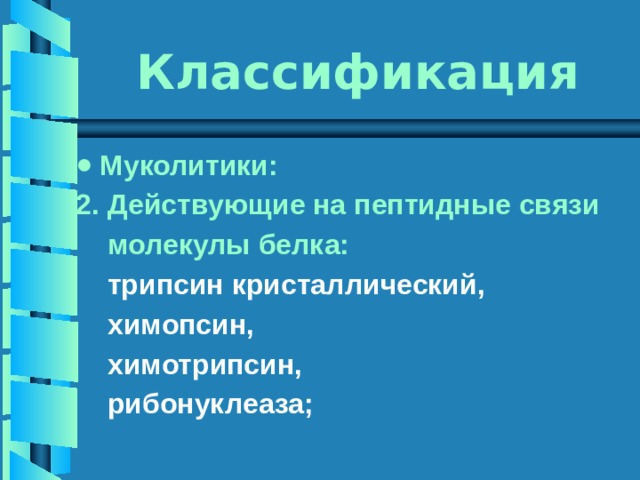 Классификация

• Муколитики:

2. Действующие на пептидные связи молекулы белка:

трипсин кристаллический,

химопсин,

химотрипсин,

рибонуклеаза;